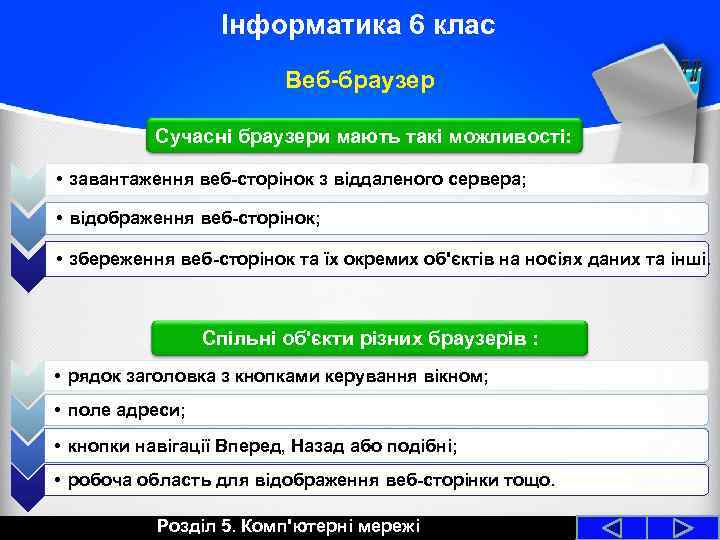 Інформатика 6 клас

Веб-браузер

Сучасні браузери мають такі можливості:

• завантаження веб-сторінок з віддаленого сервера;

• відображення веб-сторінок;

• збереження веб-сторінок та їх окремих об'єктів на носіях даних та інші.

Спільні об'єкти різних браузерів :

• рядок заголовка з кнопками керування вікном;

• поле адреси;

• кнопки навігації Вперед, Назад або подібні;

• робоча область для відображення веб-сторінки тощо.

Розділ 5. Комп'ютерні мережі